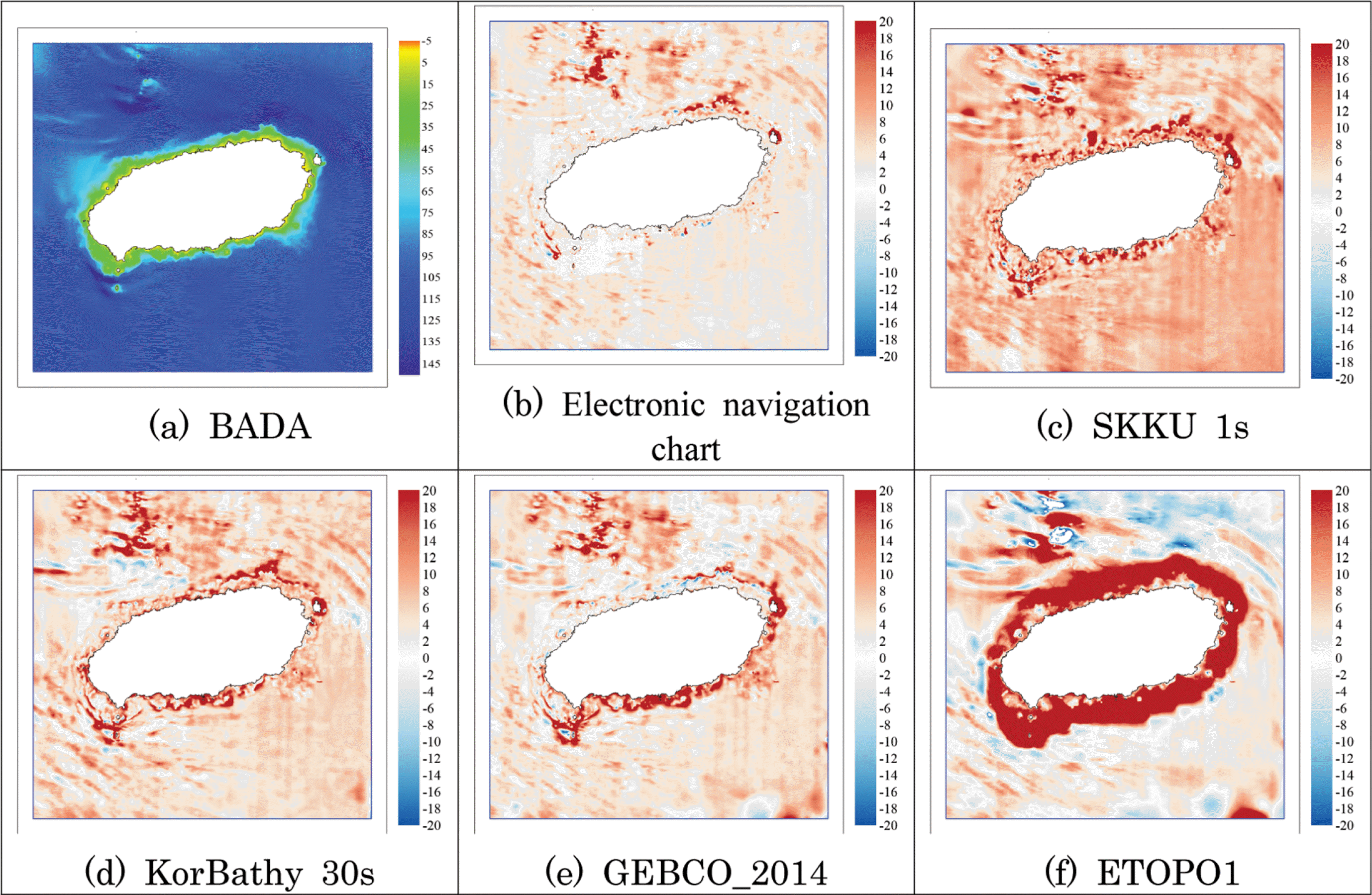 -5
5
15
25
35
45
55
65
75
85
95
105
115
125
135
145

(a) BADA

20
18
16
14
12
10
8
6
4
2
0
-2
-4
-6
-8
-10
-12
-14
-16
-18
-20

(b) Electronic navigation chart

20
18
16
14
12
10
8
6
4
2
0
-2
-4
-6
-8
-10
-12
-14
-16
-18
-20

(c) SKKU 1s

20
18
16
14
12
10
8
6
4
2
0
-2
-4
-6
-8
-10
-12
-14
-16
-18
-20

(d) KorBathy 30s

20
18
16
14
12
10
8
6
4
2
0
-2
-4
-6
-8
-10
-12
-14
-16
-18
-20

(e) GEBCO_2014

20
18
16
14
12
10
8
6
4
2
0
-2
-4
-6
-8
-10
-12
-14
-16
-18
-20

(f) ETOPO1